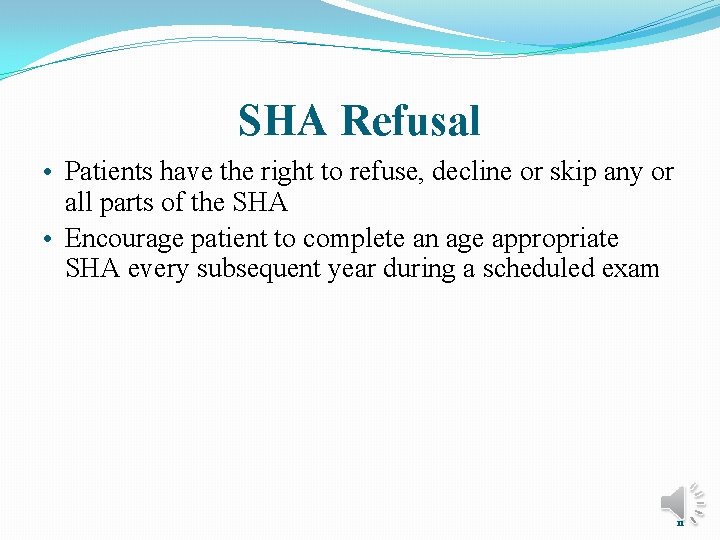 SHA Refusal

• Patients have the right to refuse, decline or skip any or all parts of the SHA
• Encourage patient to complete an age appropriate SHA every subsequent year during a scheduled exam

11